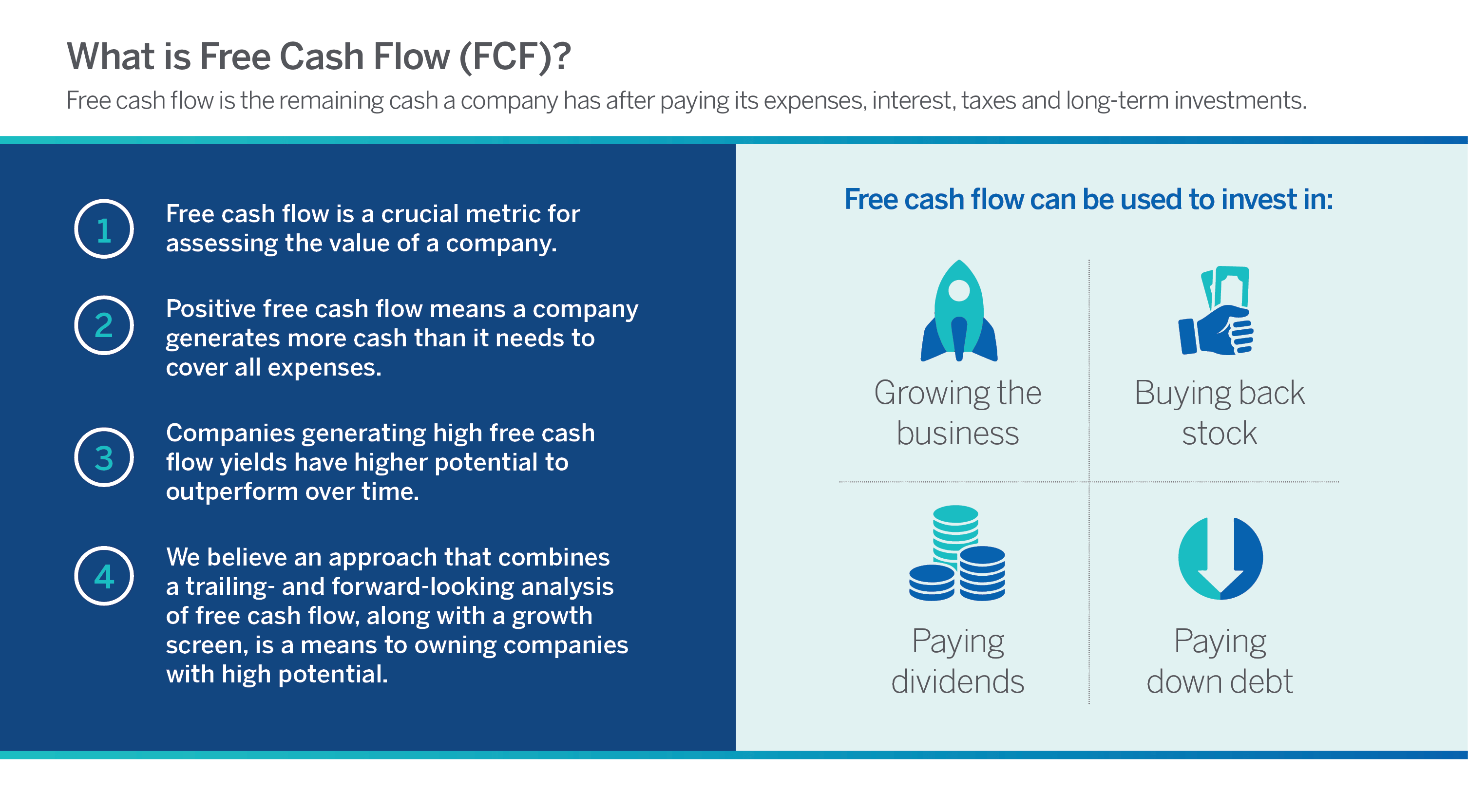 What is Free Cash Flow (FCF)?

Free cash flow is the remaining cash a company has after paying its expenses, interest, taxes and long-term investments.

1 Free cash flow is a crucial metric for assessing the value of a company.

2 Positive free cash flow means a company generates more cash than it needs to cover all expenses.

3 Companies generating high free cash flow yields have higher potential to outperform over time.

4 We believe an approach that combines a trailing- and forward-looking analysis of free cash flow, along with a growth screen, is a means to owning companies with high potential.

Free cash flow can be used to invest in:

Growing the business

Buying back stock

Paying dividends

Paying down debt